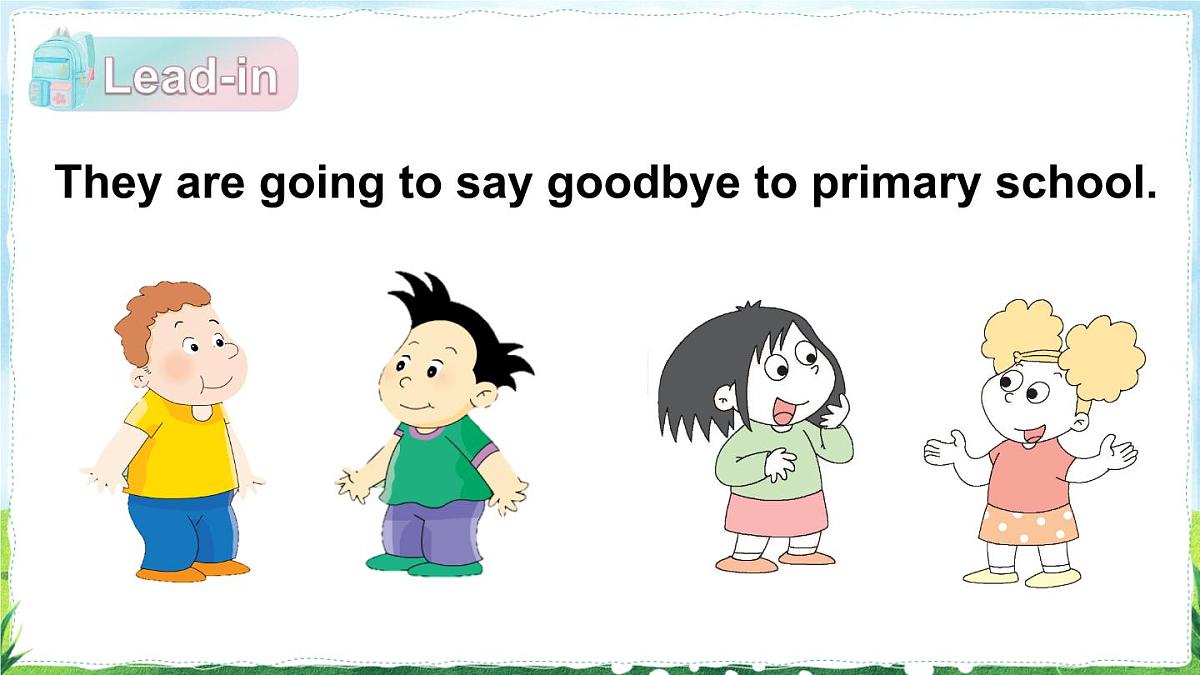 Lead-in

They are going to say goodbye to primary school.